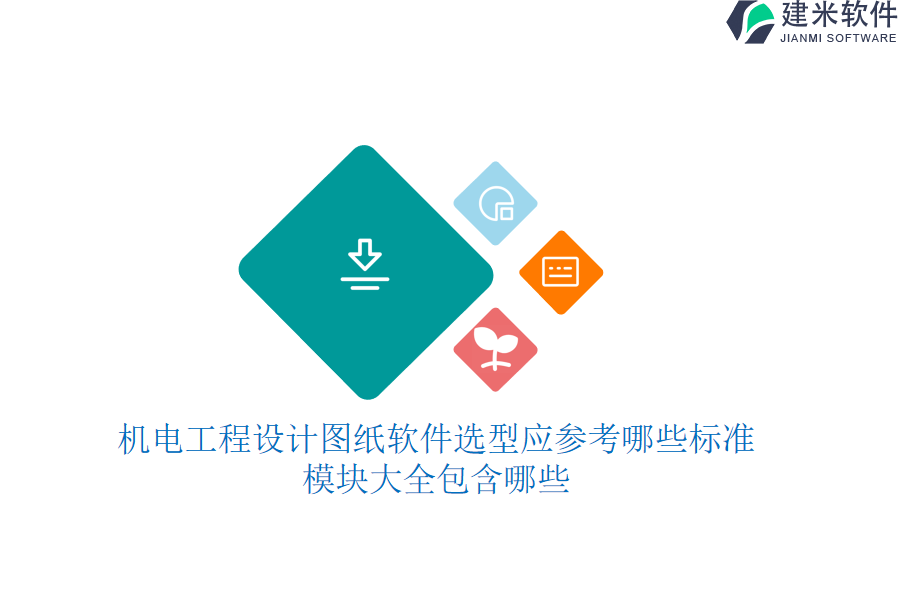 建米软件
JIANMI SOFTWARE

机电工程设计图纸软件选型应参考哪些标准
模块大全包含哪些